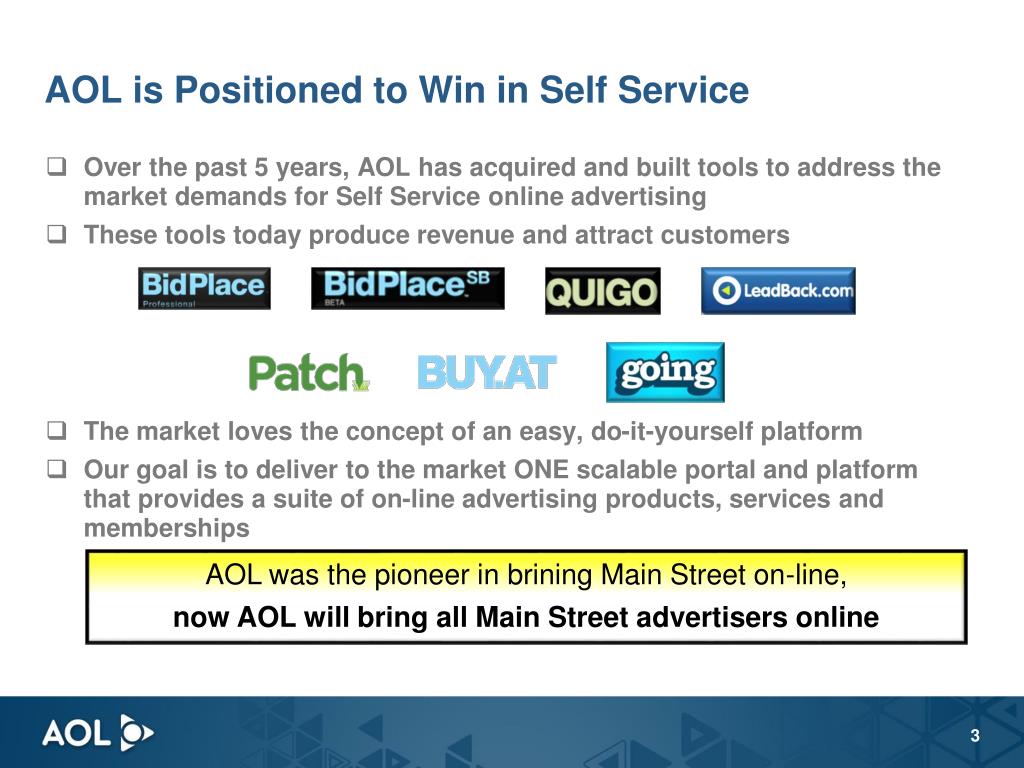 AOL is Positioned to Win in Self Service

❑ Over the past 5 years, AOL has acquired and built tools to address the market demands for Self Service online advertising

❑ These tools today produce revenue and attract customers

BidPlace Professional

BidPlace SB BETA

QUIGO

LeadBack.com

Patch

BUY.AT

going

❑ The market loves the concept of an easy, do-it-yourself platform

❑ Our goal is to deliver to the market ONE scalable portal and platform that provides a suite of on-line advertising products, services and memberships

AOL was the pioneer in brining Main Street on-line,
now AOL will bring all Main Street advertisers online

AOL

3